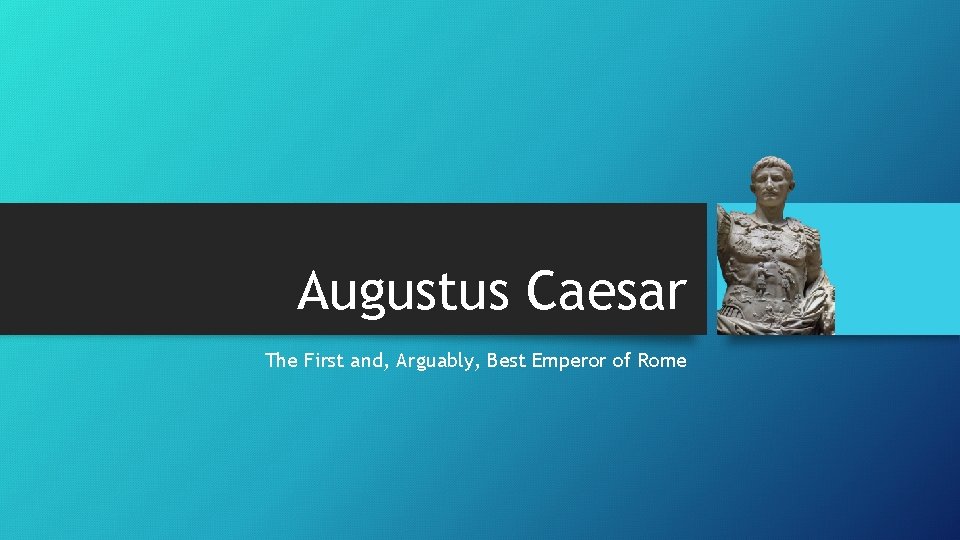 Augustus Caesar

The First and, Arguably, Best Emperor of Rome